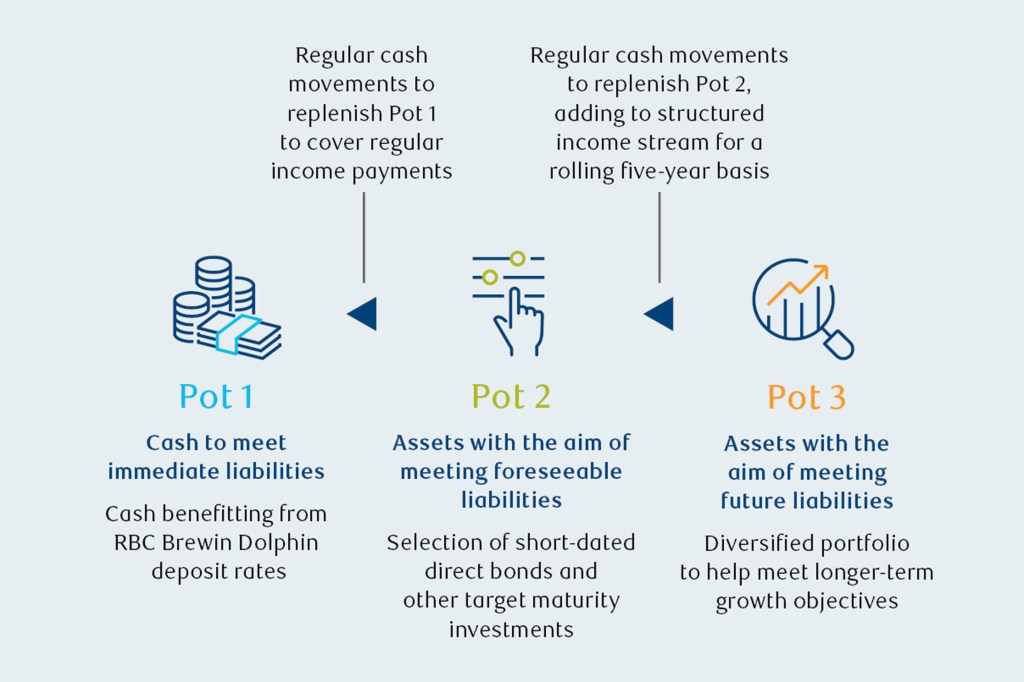 Regular cash movements to replenish Pot 1 to cover regular income payments

Regular cash movements to replenish Pot 2, adding to structured income stream for a rolling five-year basis

Pot 1

Cash to meet immediate liabilities

Cash benefitting from RBC Brewin Dolphin deposit rates

Pot 2

Assets with the aim of meeting foreseeable liabilities

Selection of short-dated direct bonds and other target maturity investments

Pot 3

Assets with the aim of meeting future liabilities

Diversified portfolio to help meet longer-term growth objectives